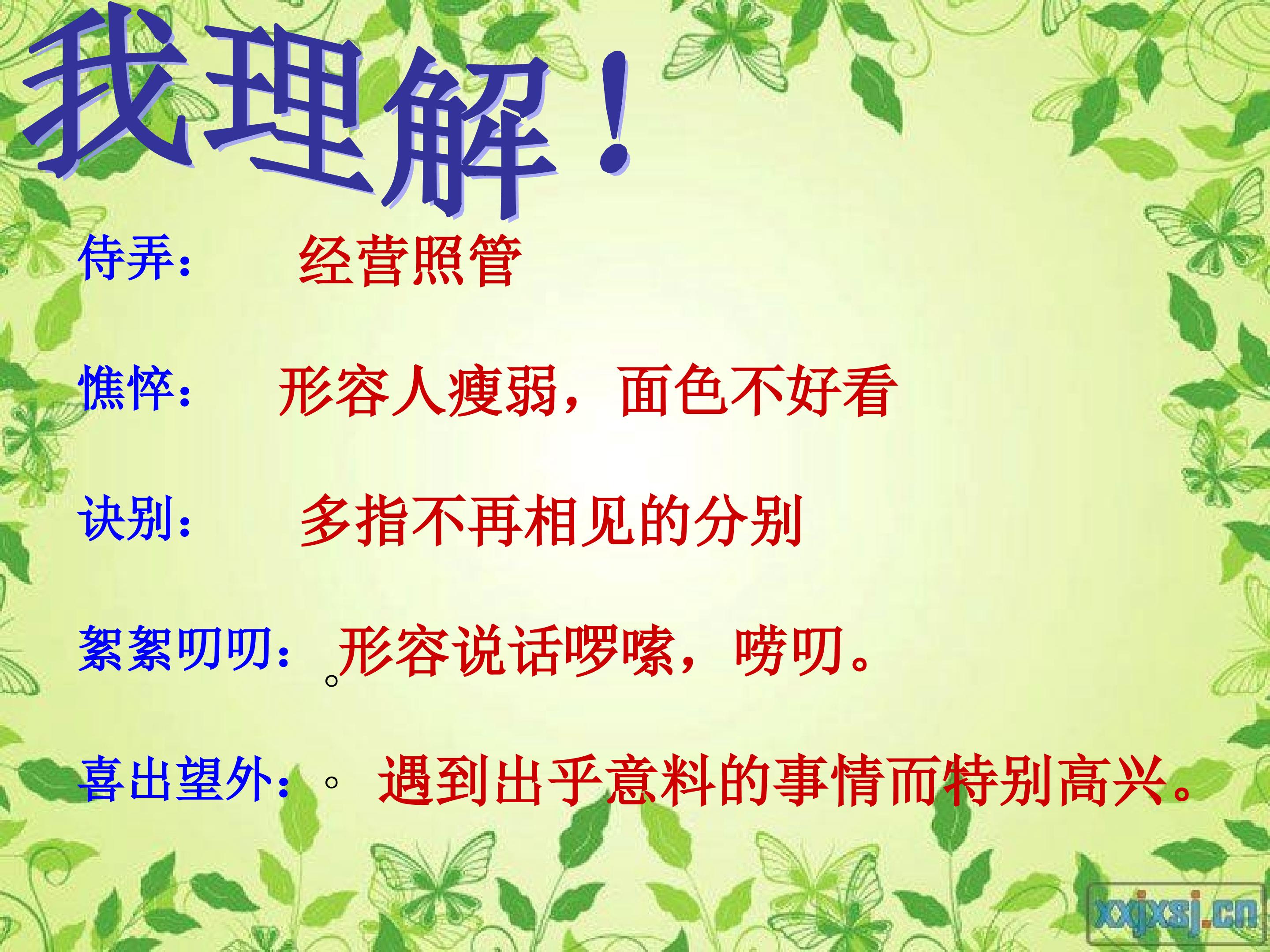 我理解！

侍弄： 经营照管

憔悴： 形容人瘦弱，面色不好看

诀别： 多指不再相见的分别

絮絮叨叨：。形容说话啰嗦，唠叨。

喜出望外：。 遇到出乎意料的事情而特别高兴。

xxjxsj.cn